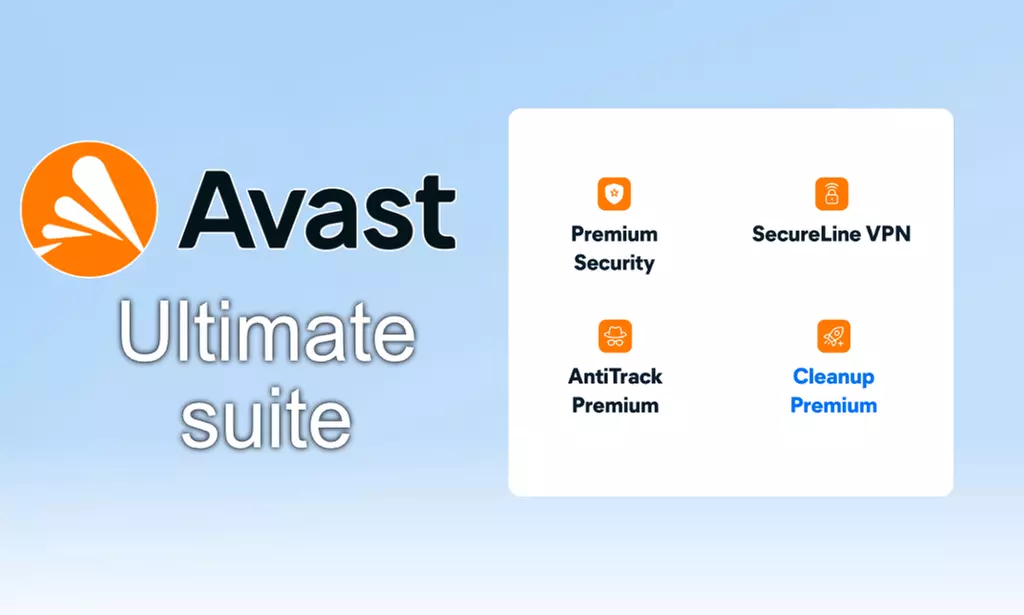 Avast

Ultimate suite

Premium Security

SecureLine VPN

AntiTrack Premium

Cleanup Premium